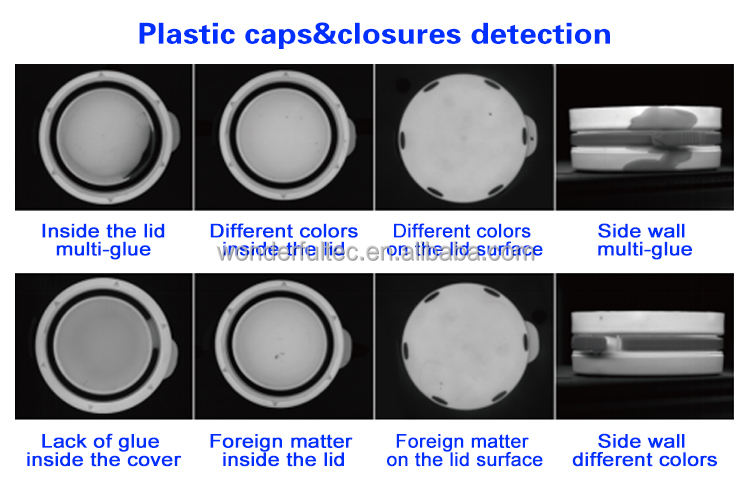 Plastic caps&closures detection

Inside the lid multi-glue

Different colors inside the lid

Different colors on the lid surface

Side wall multi-glue

wonderfultec.en.alibaba.com

Lack of glue inside the cover

Foreign matter inside the lid

Foreign matter on the lid surface

Side wall different colors